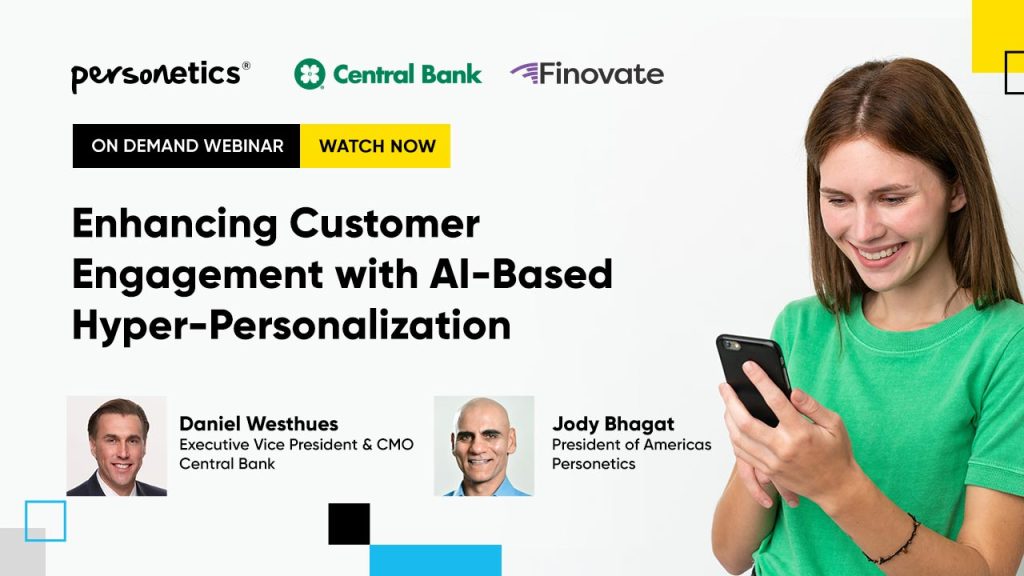 personetics®

Central Bank

Finovate

ON DEMAND WEBINAR WATCH NOW

Enhancing Customer Engagement with AI-Based Hyper-Personalization

Daniel Westhues
Executive Vice President & CMO
Central Bank

Jody Bhagat
President of Americas
Personetics